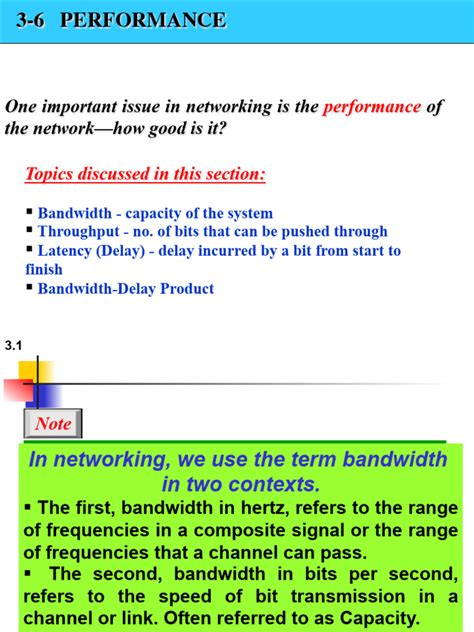 3-6 PERFORMANCE

One important issue in networking is the performance of the network—how good is it?

Topics discussed in this section:

▪ Bandwidth - capacity of the system
▪ Throughput - no. of bits that can be pushed through
▪ Latency (Delay) - delay incurred by a bit from start to finish
▪ Bandwidth-Delay Product

3.1

Note

In networking, we use the term bandwidth in two contexts.
▪ The first, bandwidth in hertz, refers to the range of frequencies in a composite signal or the range of frequencies that a channel can pass.
▪ The second, bandwidth in bits per second, refers to the speed of bit transmission in a channel or link. Often referred to as Capacity.